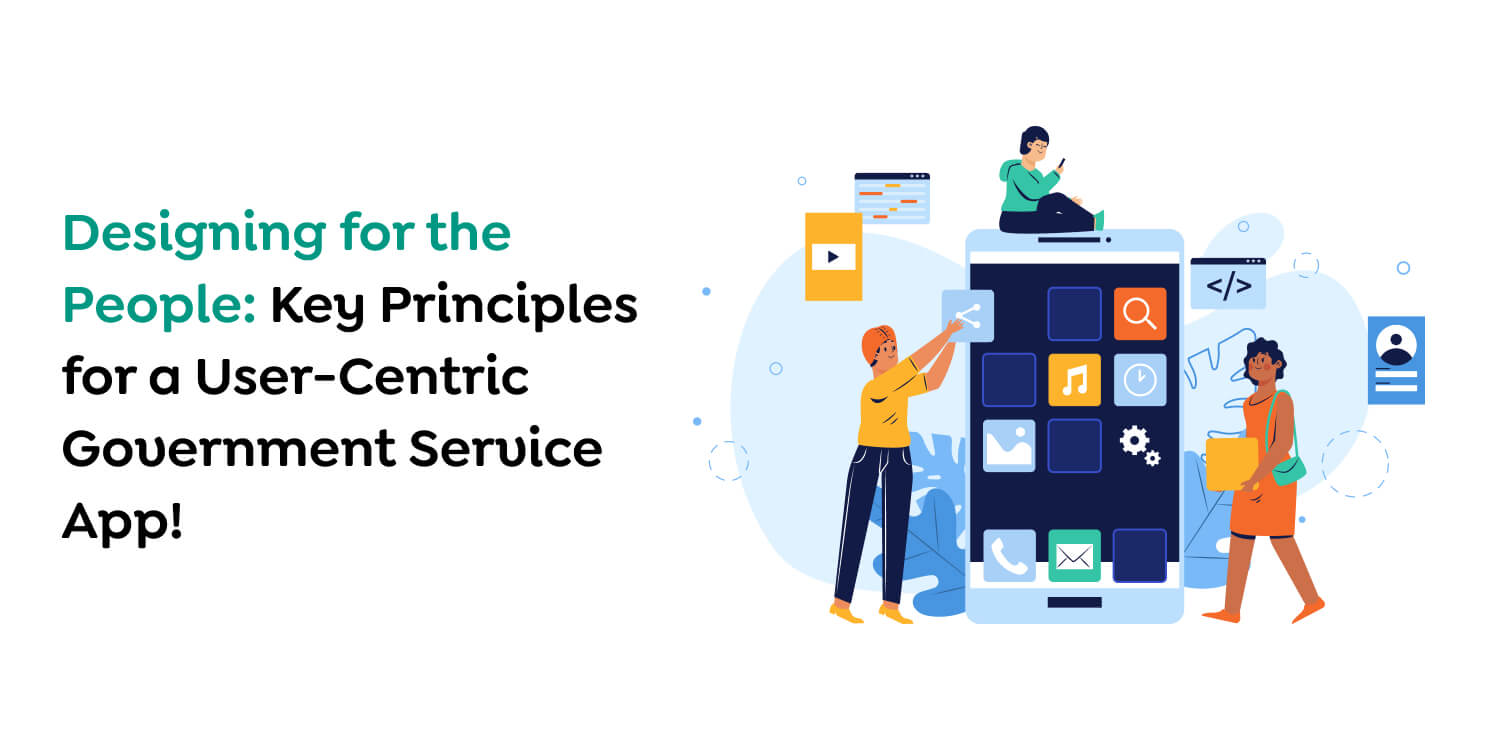 Designing for the People: Key Principles for a User-Centric Government Service App!

</>